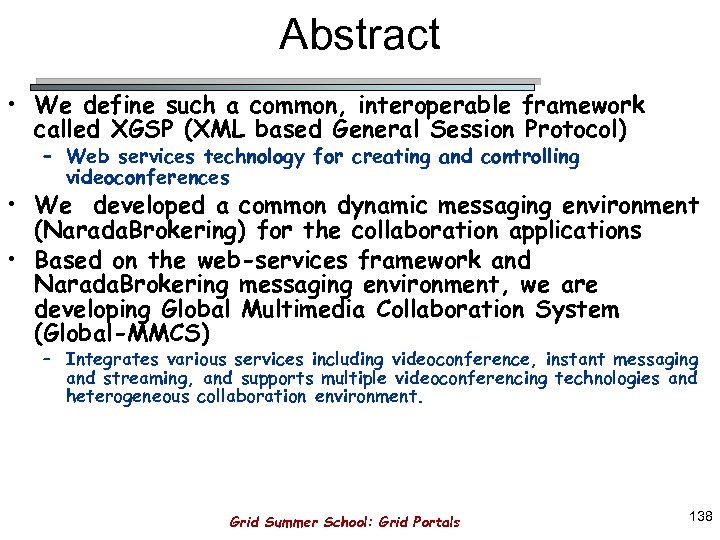 Abstract

• We define such a common, interoperable framework called XGSP (XML based General Session Protocol)
  – Web services technology for creating and controlling videoconferences
• We developed a common dynamic messaging environment (NaradaBrokering) for the collaboration applications
• Based on the web-services framework and NaradaBrokering messaging environment, we are developing Global Multimedia Collaboration System (Global-MMCS)
  – Integrates various services including videoconference, instant messaging and streaming, and supports multiple videoconferencing technologies and heterogeneous collaboration environment.

Grid Summer School: Grid Portals

138